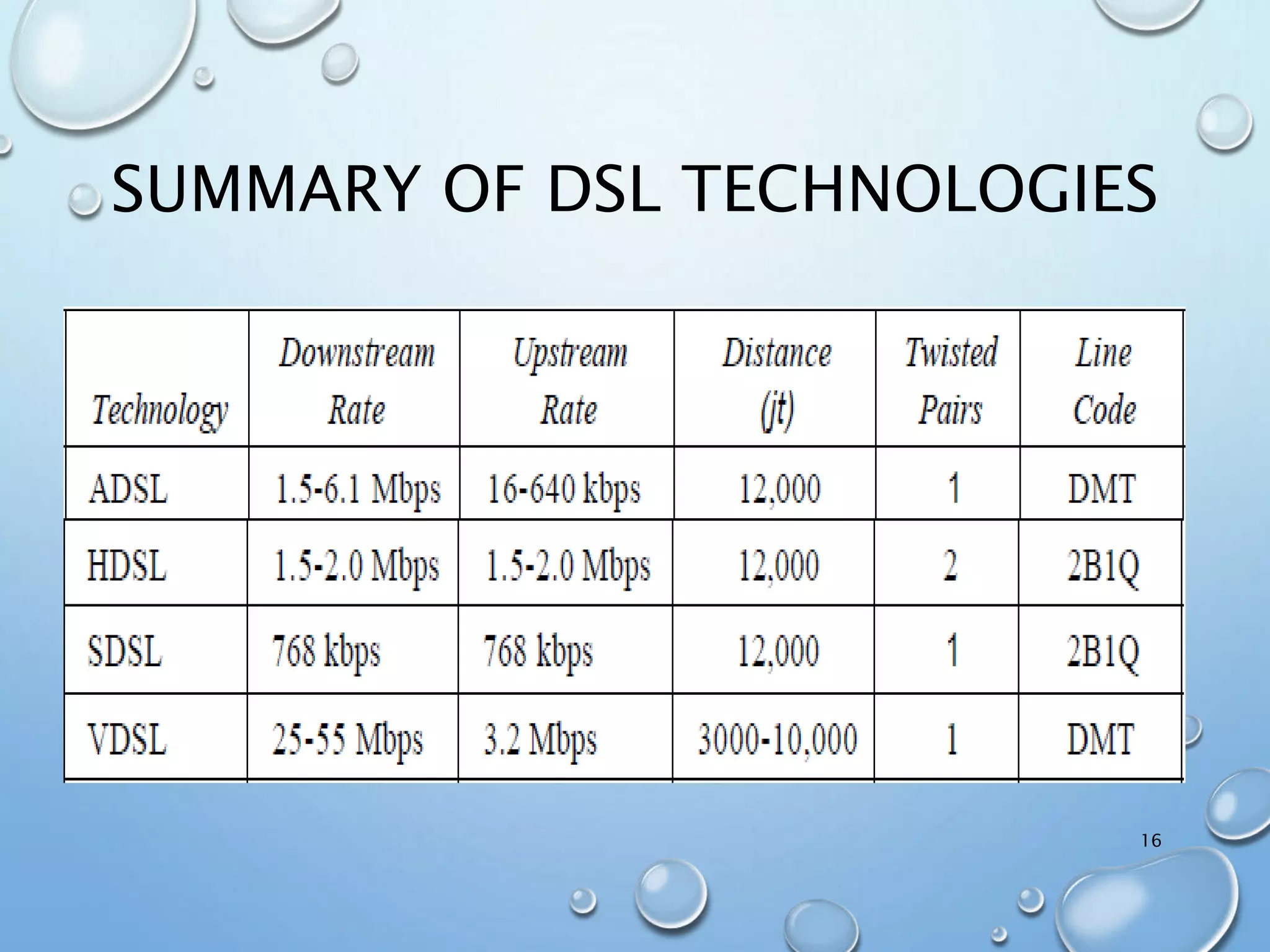 SUMMARY OF DSL TECHNOLOGIES

| Technology | Downstream Rate | Upstream Rate | Distance (jt) | Twisted Pairs | Line Code |
|---|---|---|---|---|---|
| ADSL | 1.5-6.1 Mbps | 16-640 kbps | 12,000 | 1 | DMT |
| HDSL | 1.5-2.0 Mbps | 1.5-2.0 Mbps | 12,000 | 2 | 2B1Q |
| SDSL | 768 kbps | 768 kbps | 12,000 | 1 | 2B1Q |
| VDSL | 25-55 Mbps | 3.2 Mbps | 3000-10,000 | 1 | DMT |

16